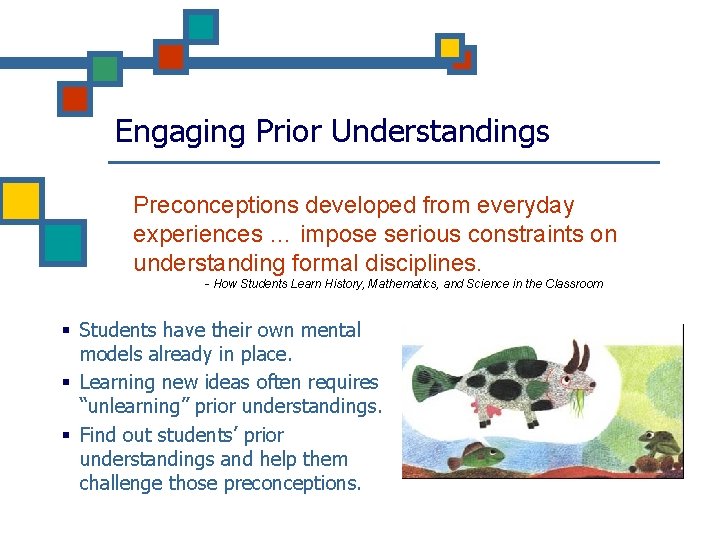 Engaging Prior Understandings

Preconceptions developed from everyday experiences … impose serious constraints on understanding formal disciplines.

- How Students Learn History, Mathematics, and Science in the Classroom

▪ Students have their own mental models already in place.
▪ Learning new ideas often requires "unlearning" prior understandings.
▪ Find out students' prior understandings and help them challenge those preconceptions.